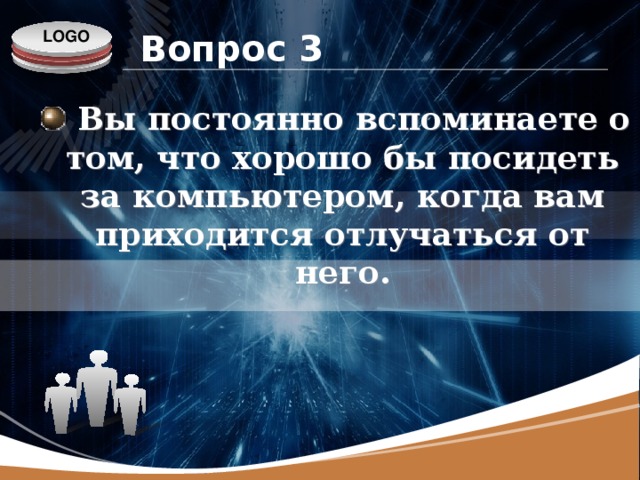 LOGO

Вопрос 3

Вы постоянно вспоминаете о том, что хорошо бы посидеть за компьютером, когда вам приходится отлучаться от него.